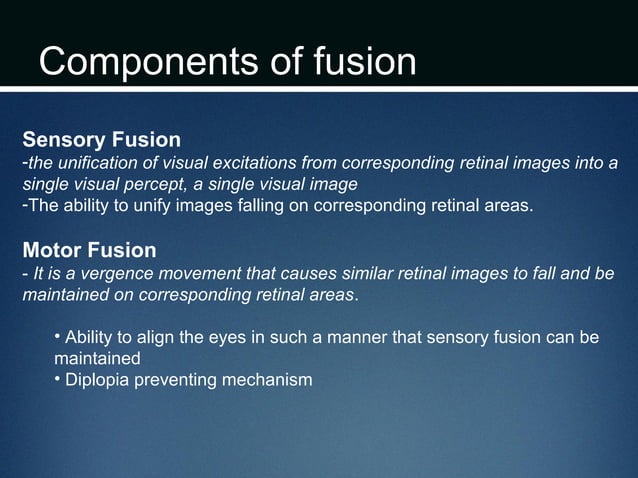 Components of fusion

Sensory Fusion
-the unification of visual excitations from corresponding retinal images into a single visual percept, a single visual image
-The ability to unify images falling on corresponding retinal areas.

Motor Fusion
- It is a vergence movement that causes similar retinal images to fall and be maintained on corresponding retinal areas.

• Ability to align the eyes in such a manner that sensory fusion can be maintained
• Diplopia preventing mechanism